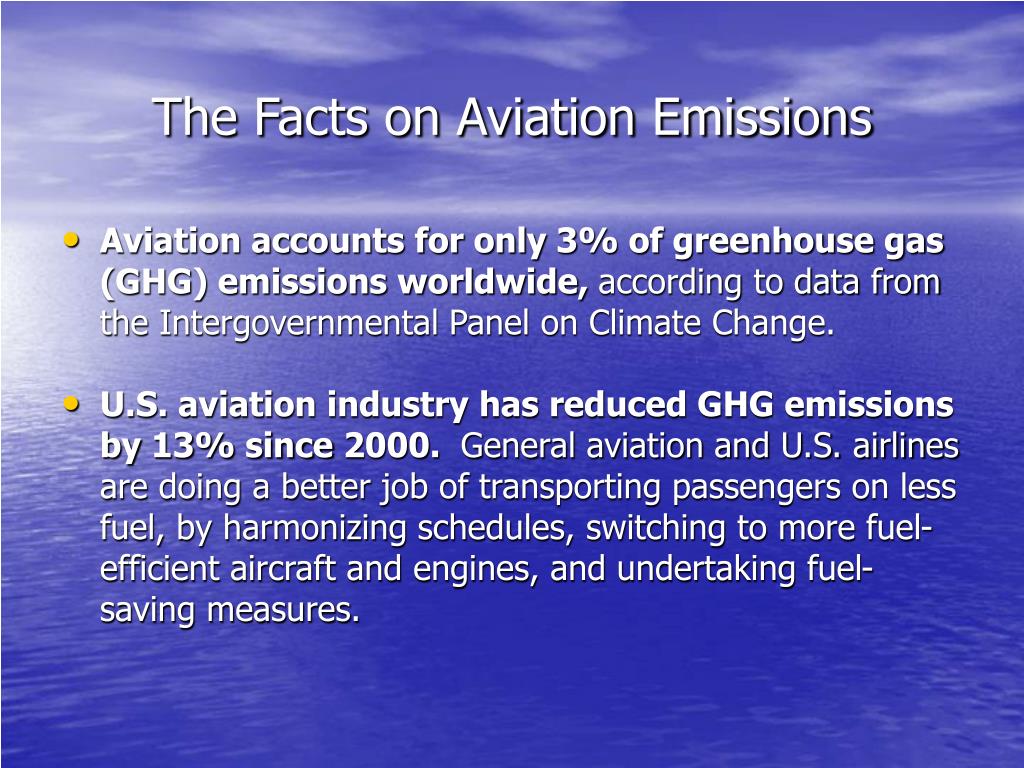 The Facts on Aviation Emissions

• Aviation accounts for only 3% of greenhouse gas (GHG) emissions worldwide, according to data from the Intergovernmental Panel on Climate Change.

• U.S. aviation industry has reduced GHG emissions by 13% since 2000. General aviation and U.S. airlines are doing a better job of transporting passengers on less fuel, by harmonizing schedules, switching to more fuel-efficient aircraft and engines, and undertaking fuel-saving measures.